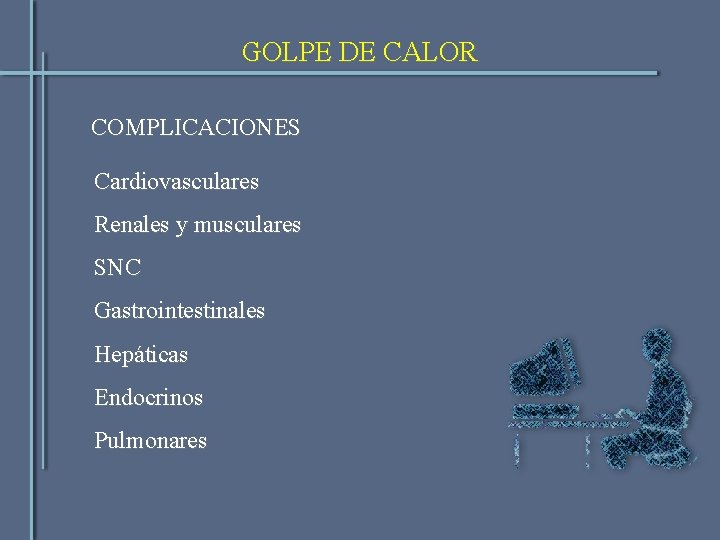 GOLPE DE CALOR

COMPLICACIONES

Cardiovasculares

Renales y musculares

SNC

Gastrointestinales

Hepáticas

Endocrinos

Pulmonares